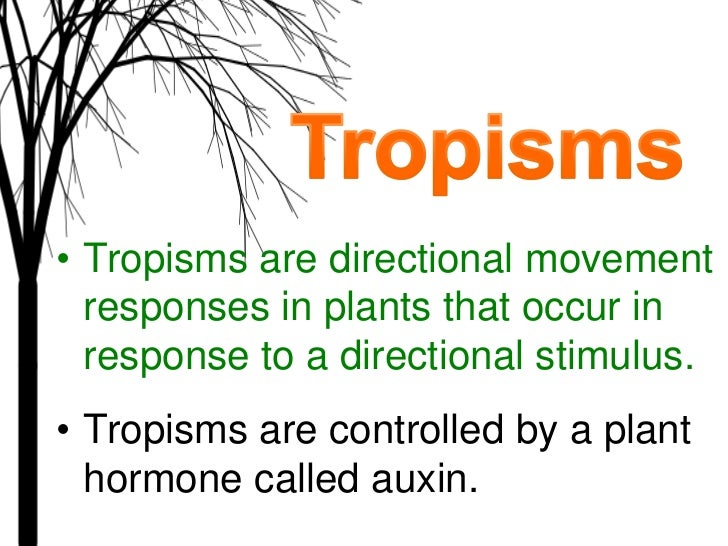 Tropisms

• Tropisms are directional movement responses in plants that occur in response to a directional stimulus.

• Tropisms are controlled by a plant hormone called auxin.